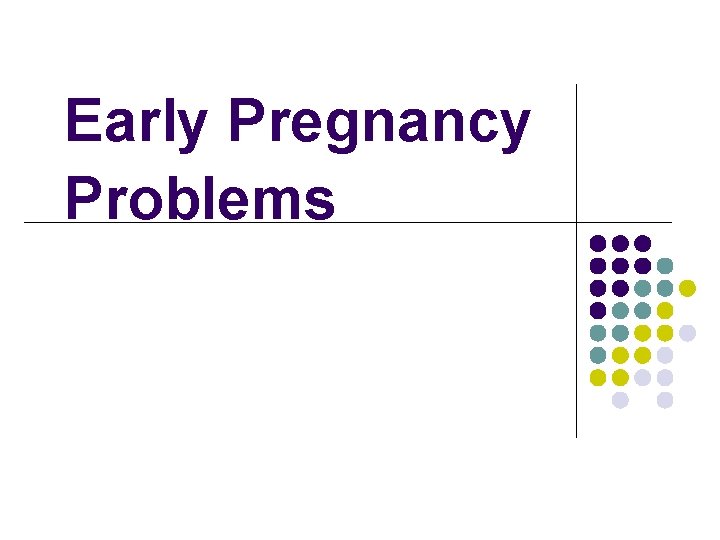 Early Pregnancy Problems